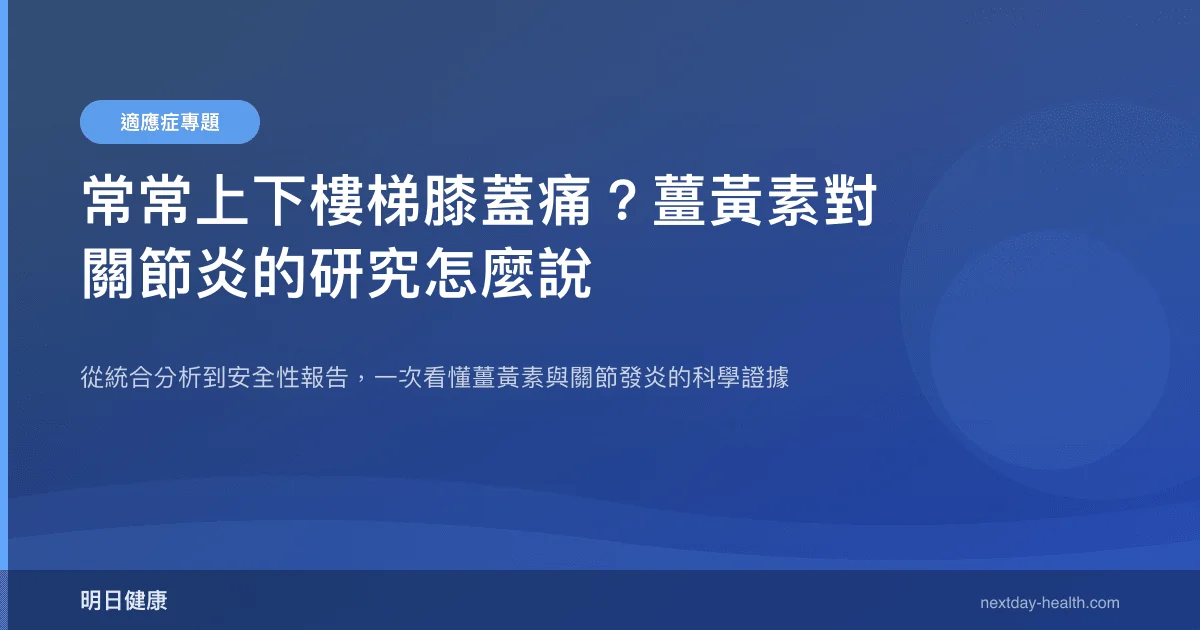 適應症專題

常常上下樓梯膝蓋痛？薑黃素對關節炎的研究怎麼說

從統合分析到安全性報告，一次看懂薑黃素與關節發炎的科學證據

明日健康

nextday-health.com